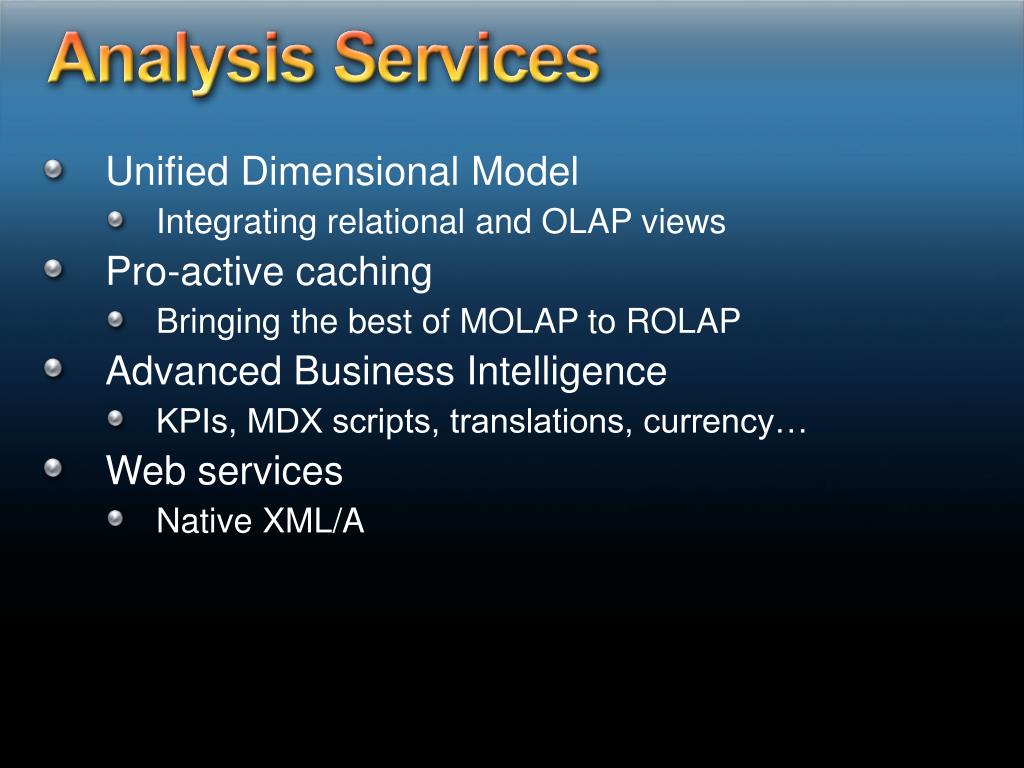 Analysis Services

Unified Dimensional Model

Integrating relational and OLAP views

Pro-active caching

Bringing the best of MOLAP to ROLAP

Advanced Business Intelligence

KPIs, MDX scripts, translations, currency…

Web services

Native XML/A